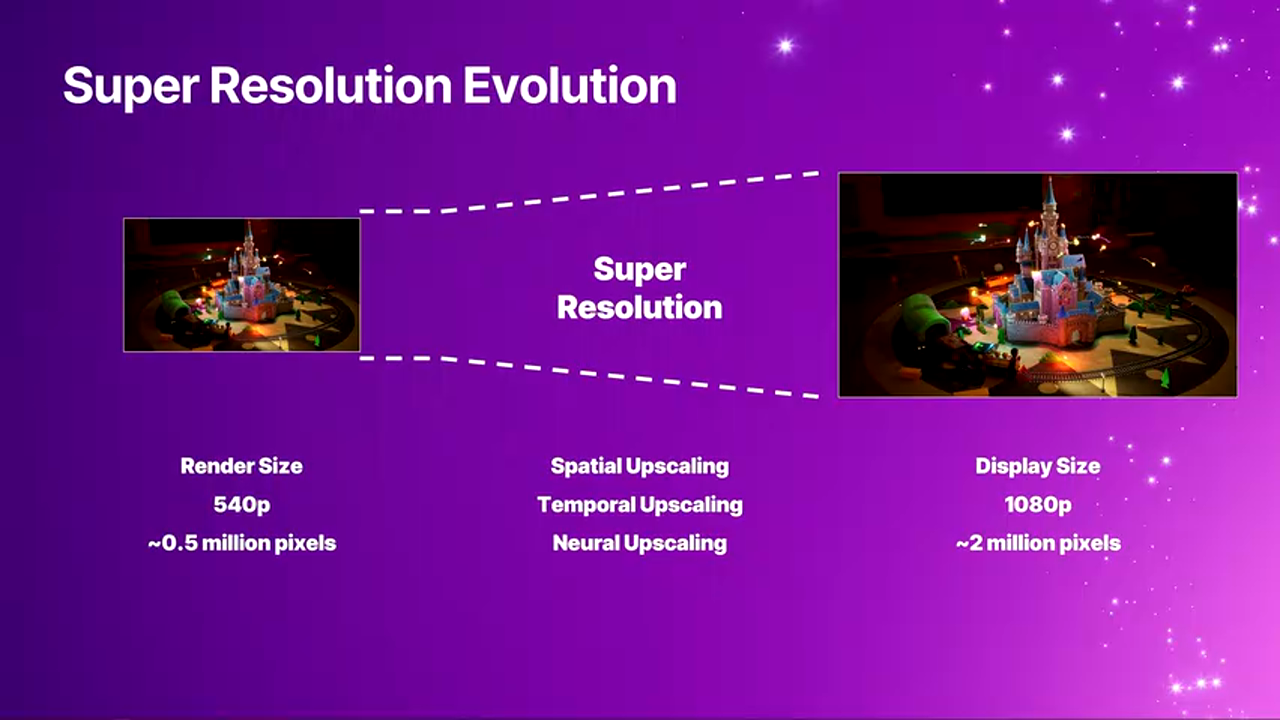 Super Resolution Evolution

Super Resolution

Render Size
540p
~0.5 million pixels

Spatial Upscaling
Temporal Upscaling
Neural Upscaling

Display Size
1080p
~2 million pixels